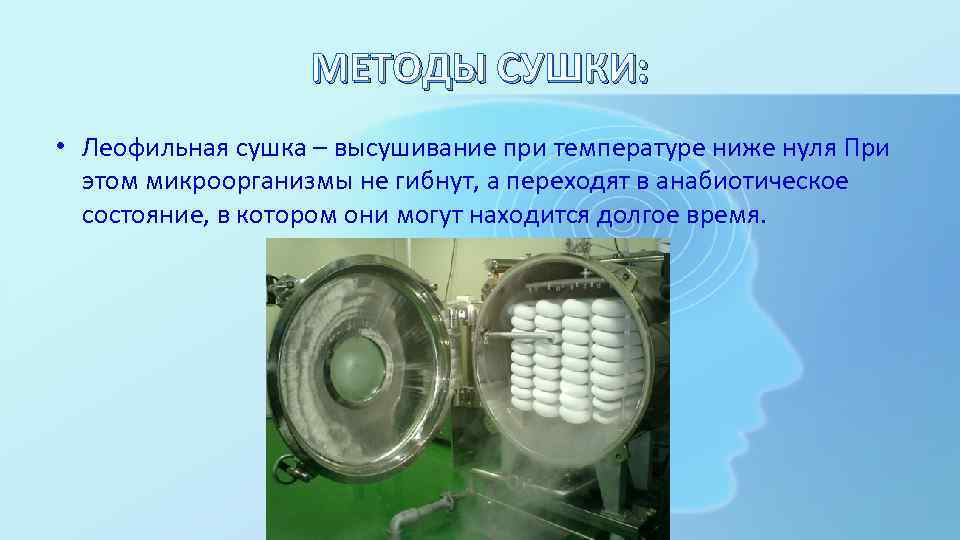 МЕТОДЫ СУШКИ:

• Леофильная сушка – высушивание при температуре ниже нуля При этом микроорганизмы не гибнут, а переходят в анабиотическое состояние, в котором они могут находится долгое время.